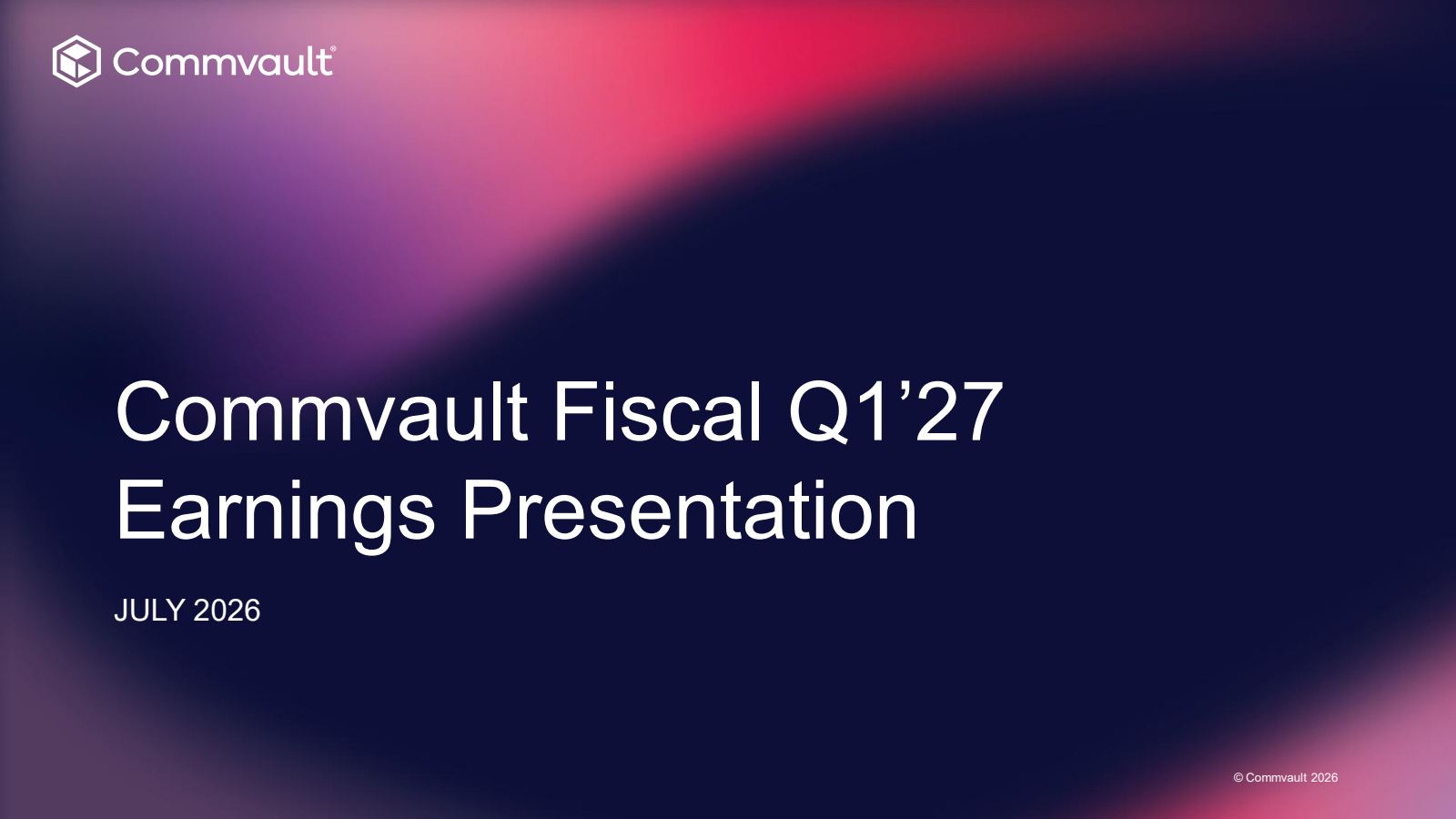 Commvault®

Commvault Fiscal Q1’27 Earnings Presentation

JULY 2026

© Commvault 2026